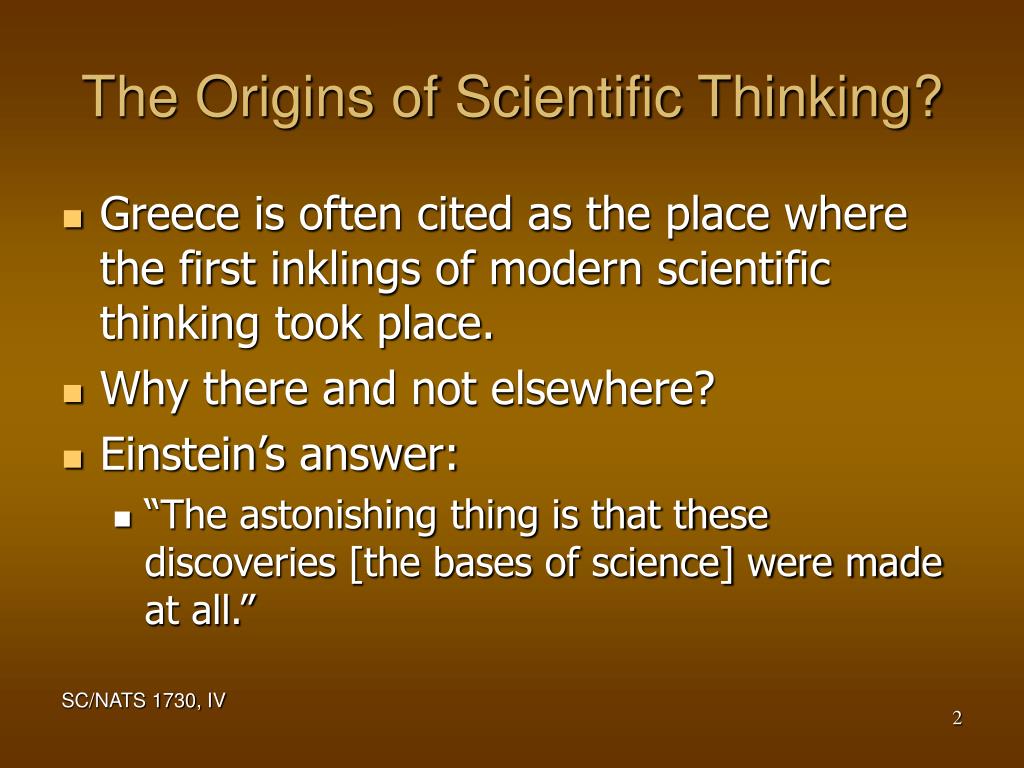 The Origins of Scientific Thinking?

- Greece is often cited as the place where the first inklings of modern scientific thinking took place.
- Why there and not elsewhere?
- Einstein’s answer:
  - “The astonishing thing is that these discoveries [the bases of science] were made at all.”

SC/NATS 1730, IV

2